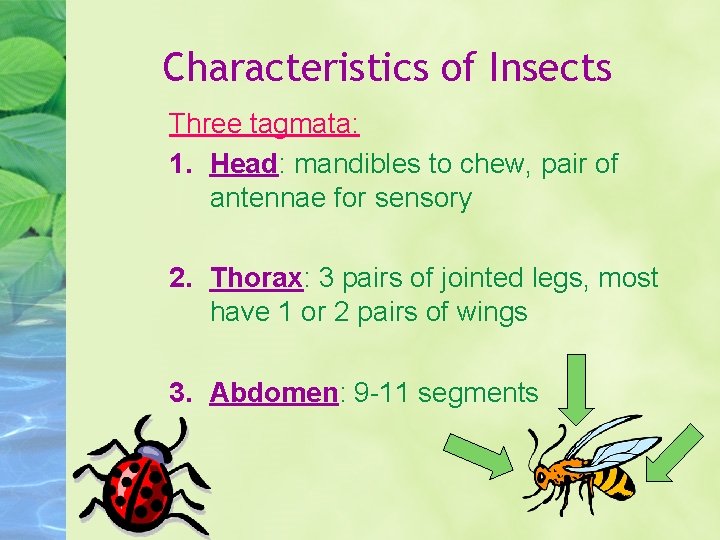 Characteristics of Insects

Three tagmata:

1. Head: mandibles to chew, pair of antennae for sensory

2. Thorax: 3 pairs of jointed legs, most have 1 or 2 pairs of wings

3. Abdomen: 9-11 segments